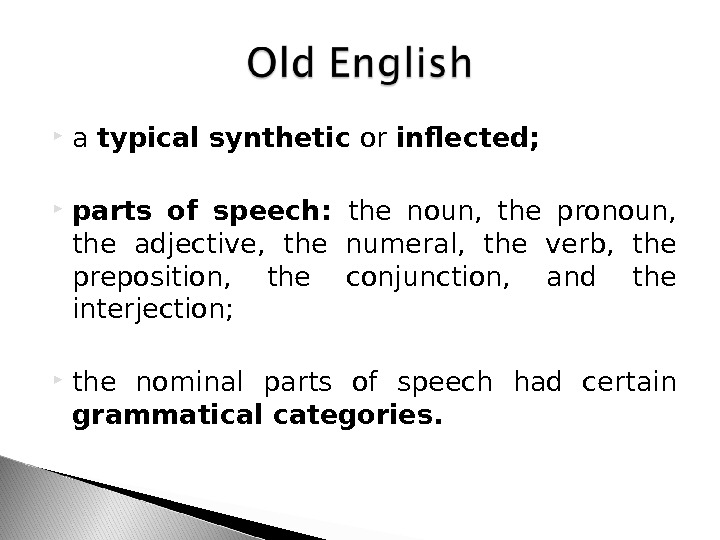 Old English

a typical synthetic or inflected;

parts of speech: the noun, the pronoun, the adjective, the numeral, the verb, the preposition, the conjunction, and the interjection;

the nominal parts of speech had certain grammatical categories.